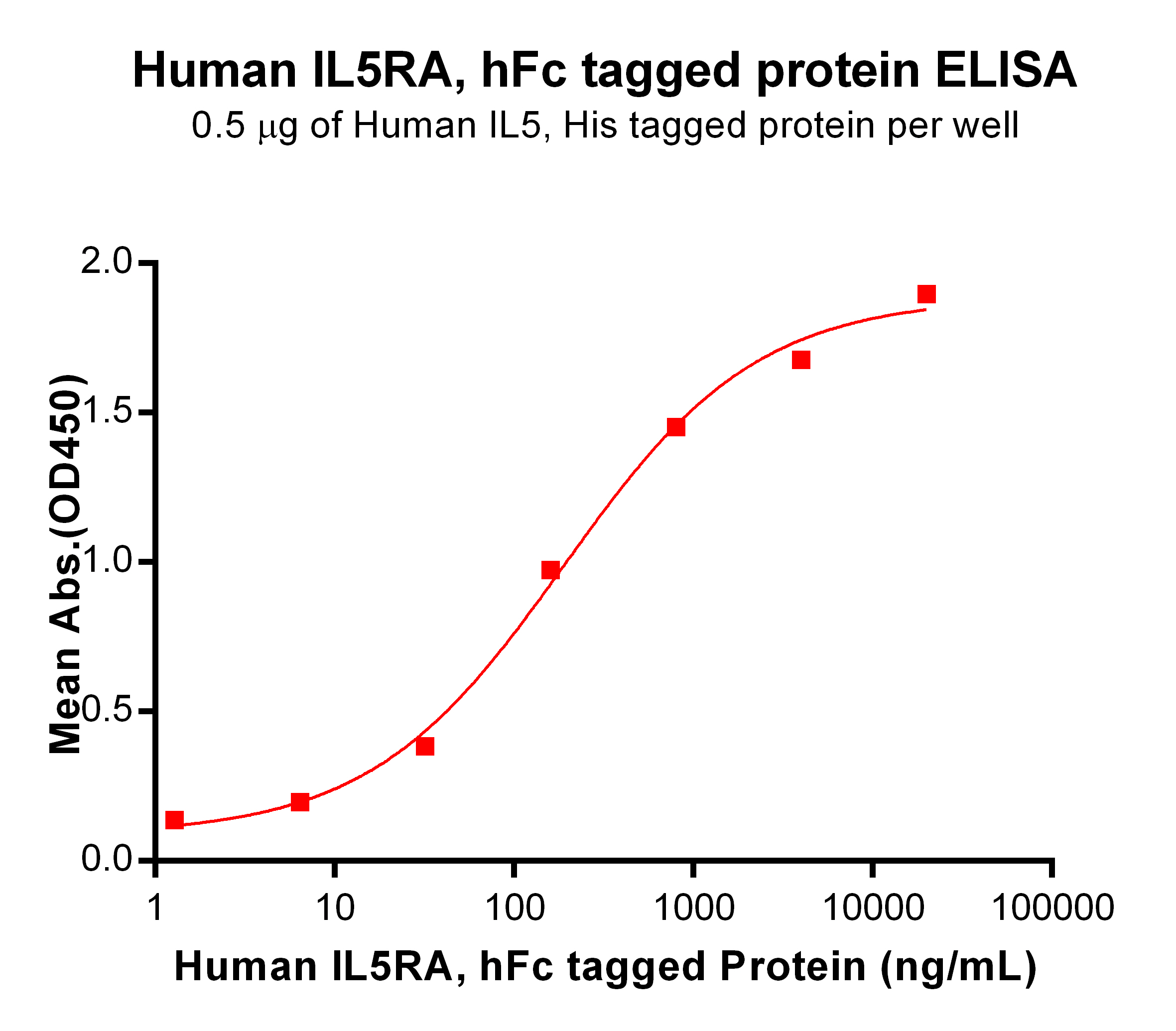 Human IL5RA, hFc tagged protein ELISA
0.5 μg of Human IL5, His tagged protein per well

Mean Abs.(OD450)

2.0
1.5
1.0
0.5
0.0

1
10
100
1000
10000
100000

Human IL5RA, hFc tagged Protein (ng/mL)